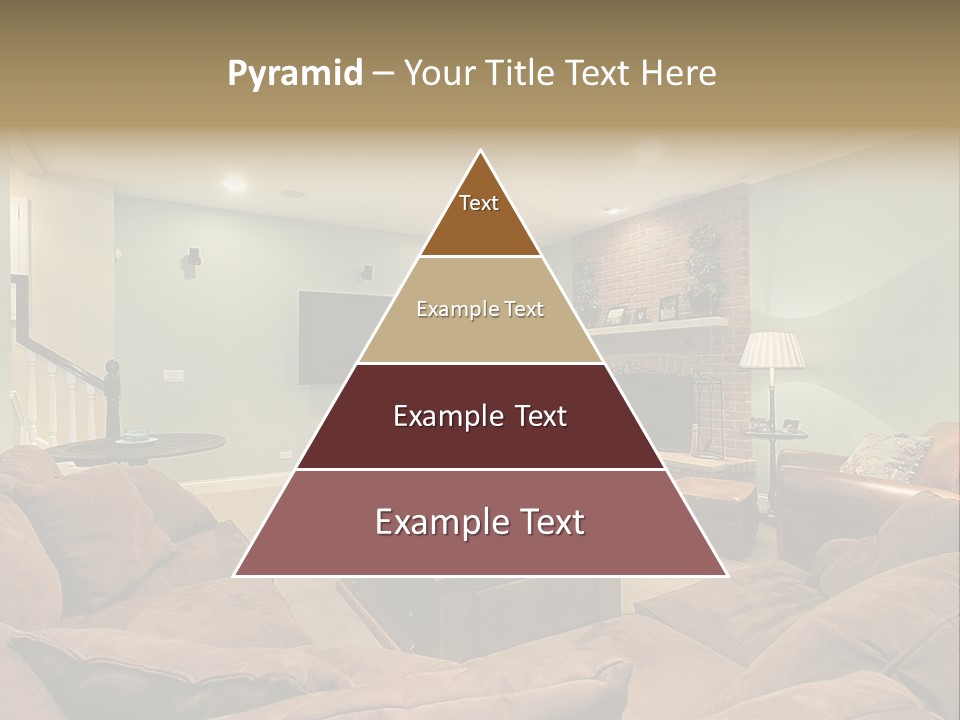 Pyramid – Your Title Text Here

Text

Example Text

Example Text

Example Text